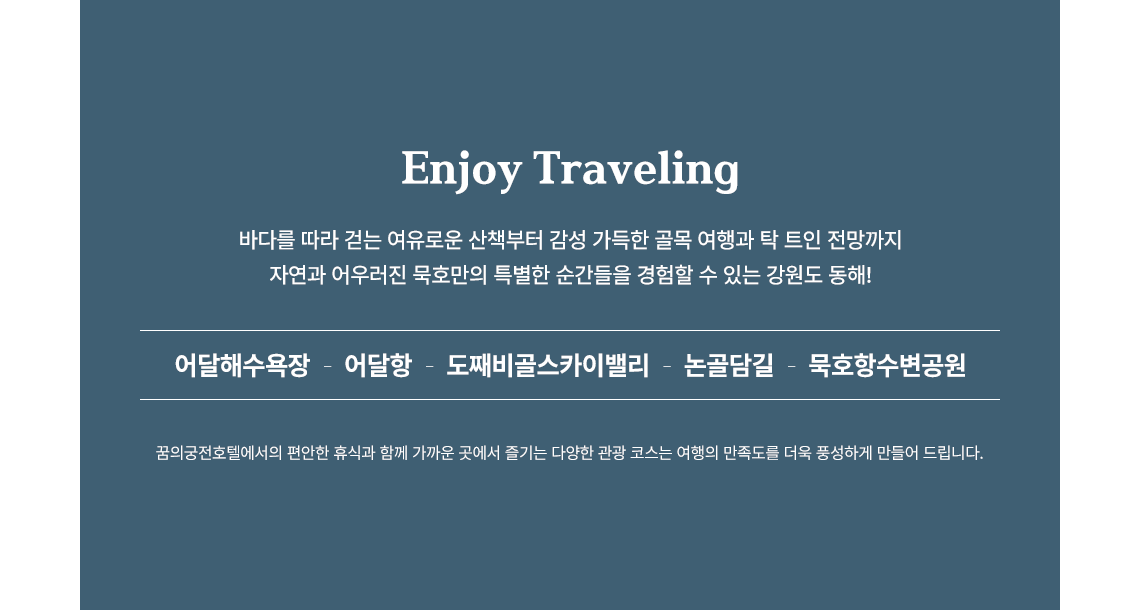 Enjoy Traveling

바다를 따라 걷는 여유로운 산책부터 감성 가득한 골목 여행과 탁 트인 전망까지
자연과 어우러진 묵호만의 특별한 순간들을 경험할 수 있는 강원도 동해!

어달해수욕장 - 어달항 - 도째비골스카이밸리 - 논골담길 - 묵호항수변공원

꿈의궁전호텔에서의 편안한 휴식과 함께 가까운 곳에서 즐기는 다양한 관광 코스는 여행의 만족도를 더욱 풍성하게 만들어 드립니다.